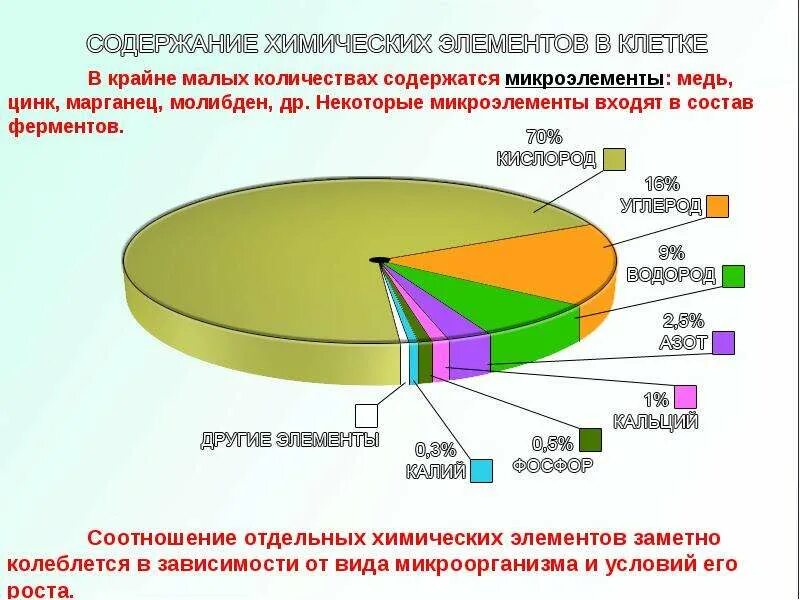 СОДЕРЖАНИЕ ХИМИЧЕСКИХ ЭЛЕМЕНТОВ В КЛЕТКЕ

В крайне малых количествах содержатся микроэлементы: медь, цинк, марганец, молибден, др. Некоторые микроэлементы входят в состав ферментов.

70%
КИСЛОРОД

16%
УГЛЕРОД

9%
ВОДОРОД

2,5%
АЗОТ

1%
КАЛЬЦИЙ

0,5%
ФОСФОР

0,3%
КАЛИЙ

ДРУГИЕ ЭЛЕМЕНТЫ

Соотношение отдельных химических элементов заметно колеблется в зависимости от вида микроорганизма и условий его роста.